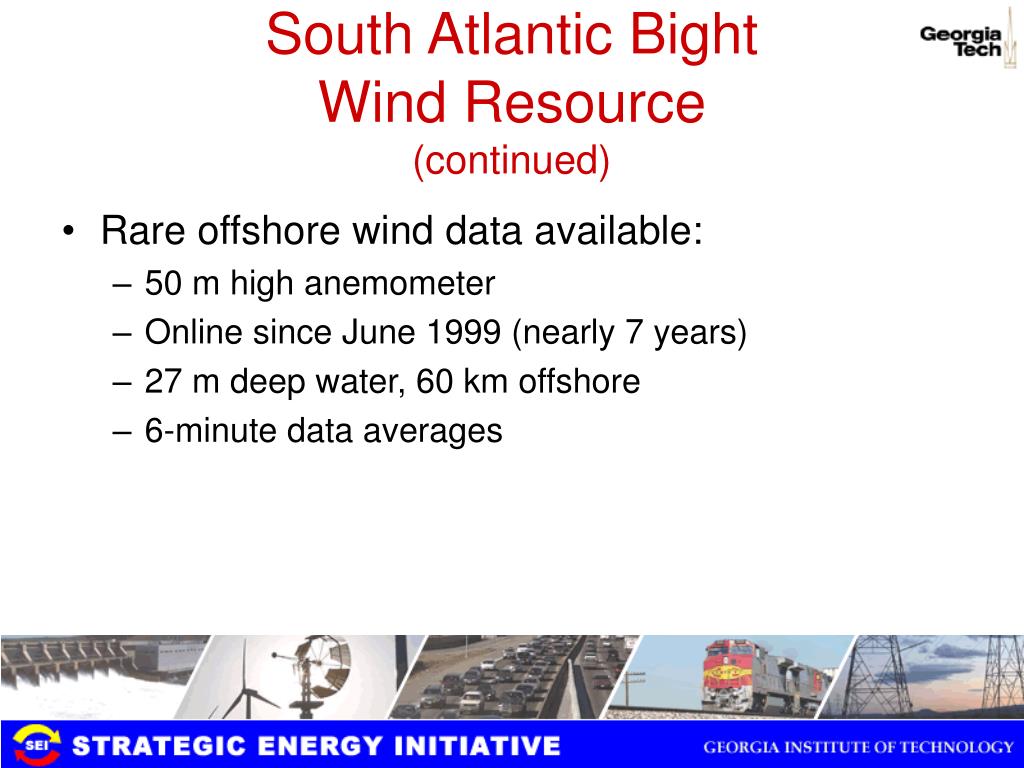 South Atlantic Bight
Wind Resource
(continued)

Georgia Tech

• Rare offshore wind data available:
– 50 m high anemometer
– Online since June 1999 (nearly 7 years)
– 27 m deep water, 60 km offshore
– 6-minute data averages

SEI STRATEGIC ENERGY INITIATIVE GEORGIA INSTITUTE OF TECHNOLOGY